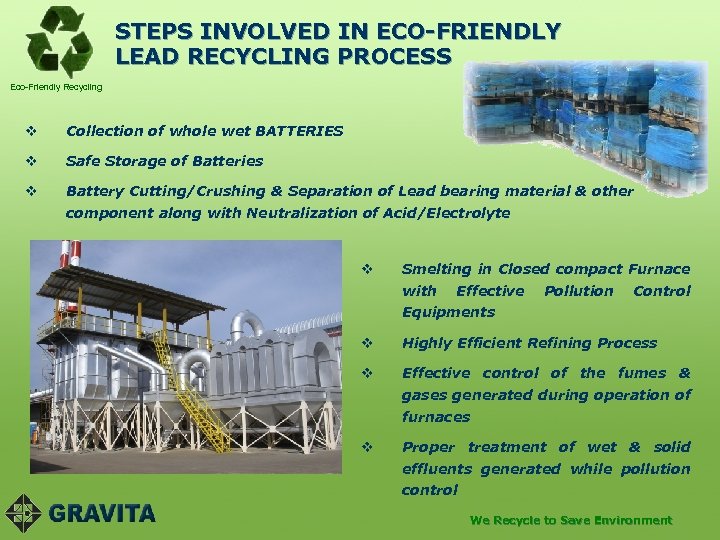 Eco-Friendly Recycling

STEPS INVOLVED IN ECO-FRIENDLY LEAD RECYCLING PROCESS

❖ Collection of whole wet BATTERIES

❖ Safe Storage of Batteries

❖ Battery Cutting/Crushing & Separation of Lead bearing material & other component along with Neutralization of Acid/Electrolyte

❖ Smelting in Closed compact Furnace with Effective Pollution Control Equipments

❖ Highly Efficient Refining Process

❖ Effective control of the fumes & gases generated during operation of furnaces

❖ Proper treatment of wet & solid effluents generated while pollution control

GRAVITA

We Recycle to Save Environment